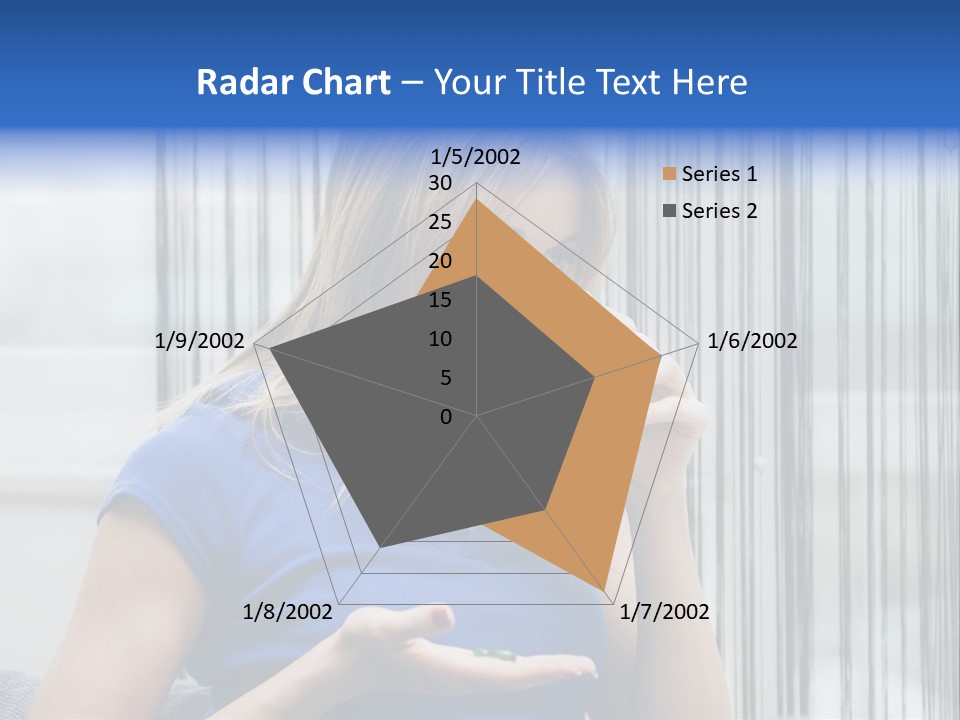 Radar Chart – Your Title Text Here

1/5/2002
30
25
20
15
10
5
0
1/6/2002
1/7/2002
1/8/2002
1/9/2002

Series 1
Series 2